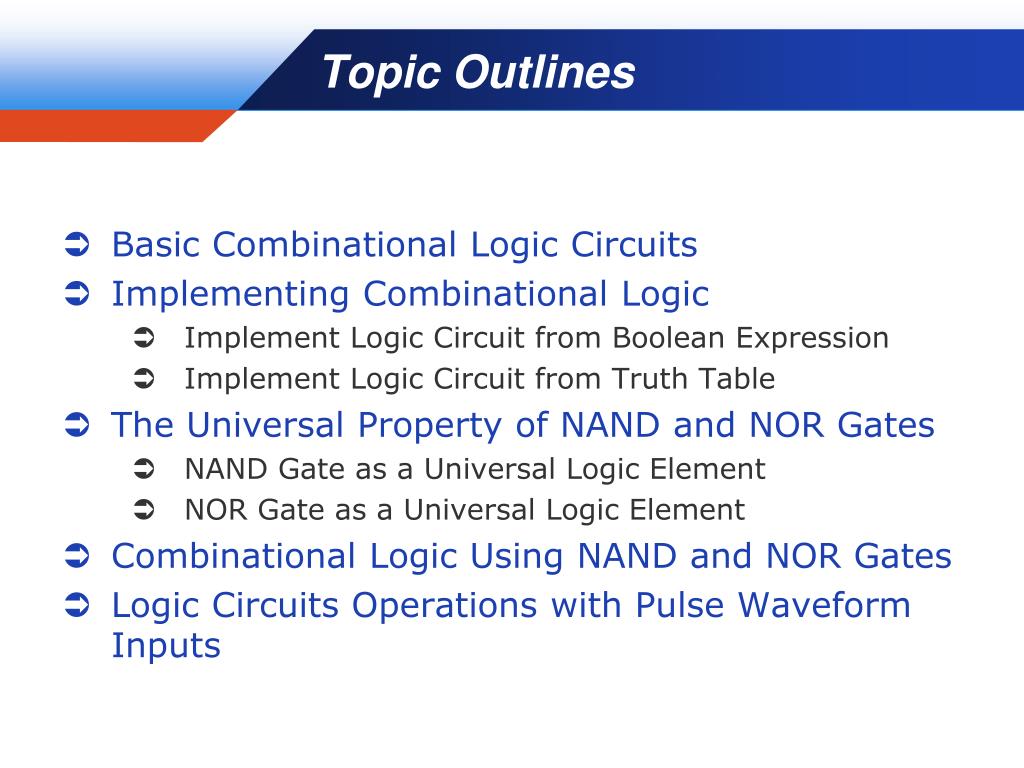 Topic Outlines

➲ Basic Combinational Logic Circuits
➲ Implementing Combinational Logic
➲ Implement Logic Circuit from Boolean Expression
➲ Implement Logic Circuit from Truth Table
➲ The Universal Property of NAND and NOR Gates
➲ NAND Gate as a Universal Logic Element
➲ NOR Gate as a Universal Logic Element
➲ Combinational Logic Using NAND and NOR Gates
➲ Logic Circuits Operations with Pulse Waveform Inputs